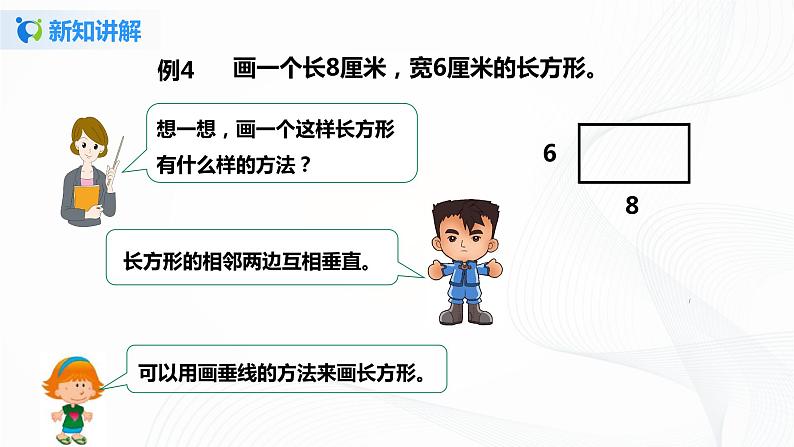 新知讲解

例4　画一个长8厘米，宽6厘米的长方形。

想一想，画一个这样长方形有什么样的方法？

6

8

长方形的相邻两边互相垂直。

可以用画垂线的方法来画长方形。